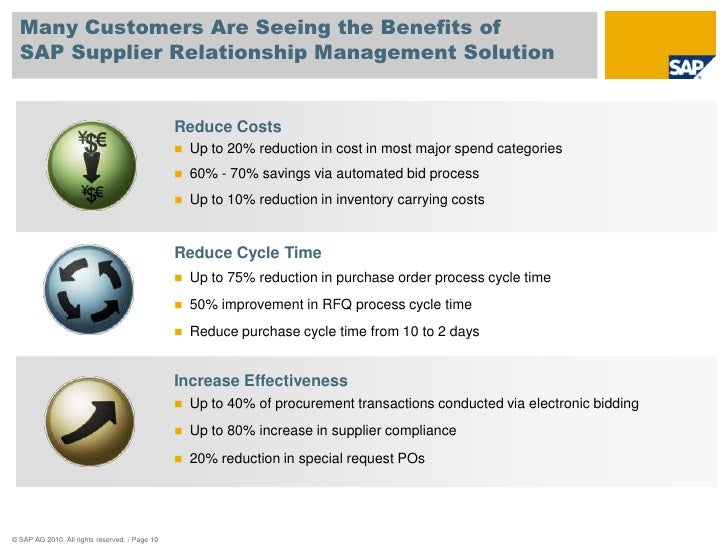 Many Customers Are Seeing the Benefits of SAP Supplier Relationship Management Solution

SAP

¥$€
¥$€

Reduce Costs
- Up to 20% reduction in cost in most major spend categories
- 60% - 70% savings via automated bid process
- Up to 10% reduction in inventory carrying costs

Reduce Cycle Time
- Up to 75% reduction in purchase order process cycle time
- 50% improvement in RFQ process cycle time
- Reduce purchase cycle time from 10 to 2 days

Increase Effectiveness
- Up to 40% of procurement transactions conducted via electronic bidding
- Up to 80% increase in supplier compliance
- 20% reduction in special request POs

© SAP AG 2010. All rights reserved. / Page 10